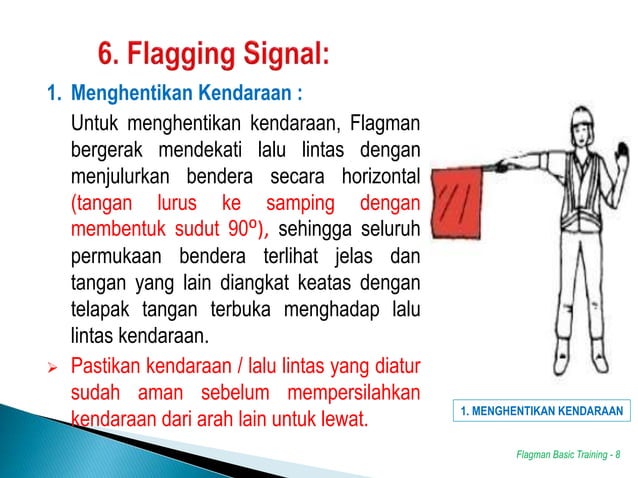 6. Flagging Signal:

1. Menghentikan Kendaraan :

Untuk menghentikan kendaraan, Flagman bergerak mendekati lalu lintas dengan menjulurkan bendera secara horizontal (tangan lurus ke samping dengan membentuk sudut 90º), sehingga seluruh permukaan bendera terlihat jelas dan tangan yang lain diangkat keatas dengan telapak tangan terbuka menghadap lalu lintas kendaraan.

➢ Pastikan kendaraan / lalu lintas yang diatur sudah aman sebelum mempersilahkan kendaraan dari arah lain untuk lewat.

1. MENGHENTIKAN KENDARAAN

Flagman Basic Training - 8